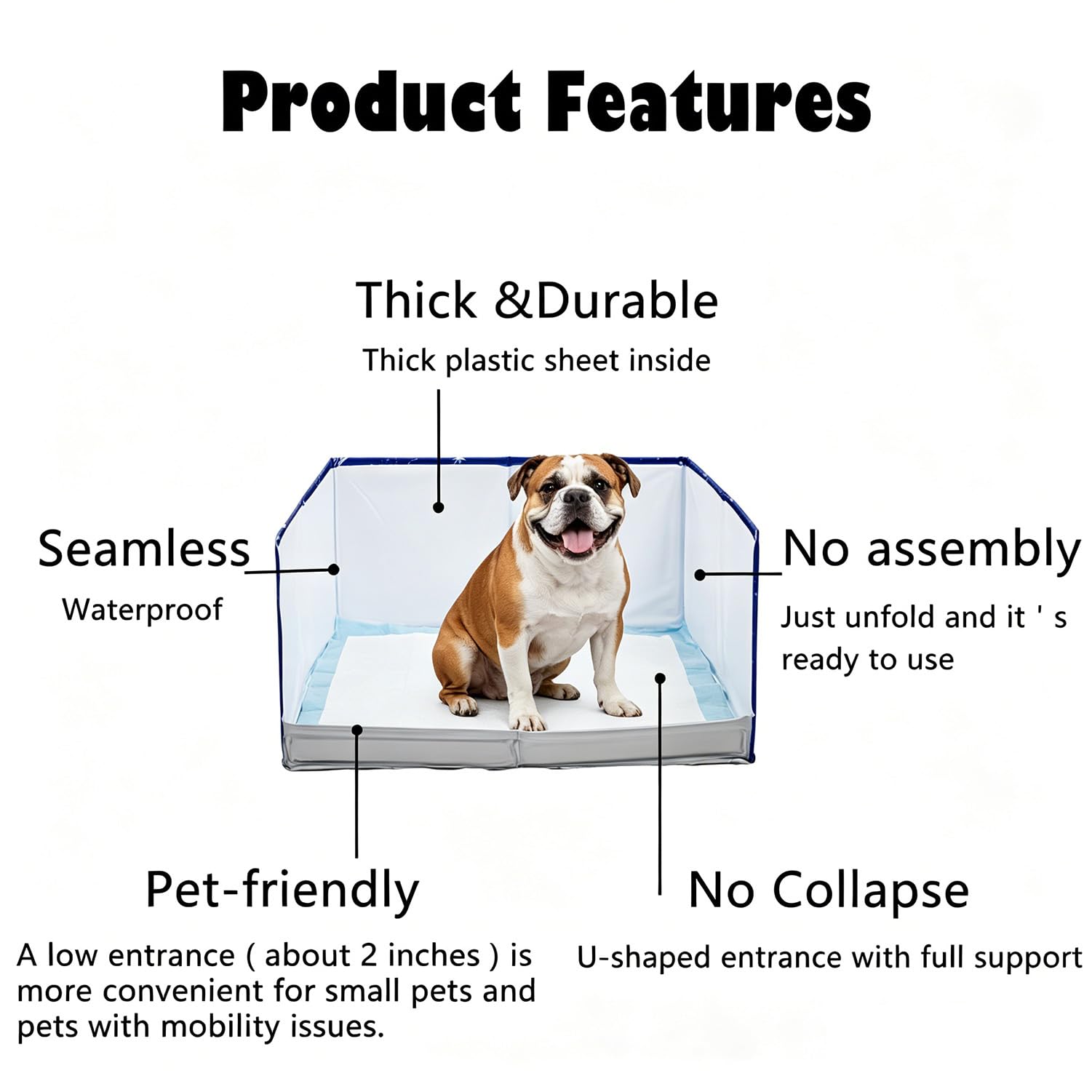 Product Features

Thick &Durable

Thick plastic sheet inside

Seamless

Waterproof

No assembly

Just unfold and it ' s ready to use

Pet-friendly

A low entrance ( about 2 inches ) is more convenient for small pets and pets with mobility issues.

No Collapse

U-shaped entrance with full support